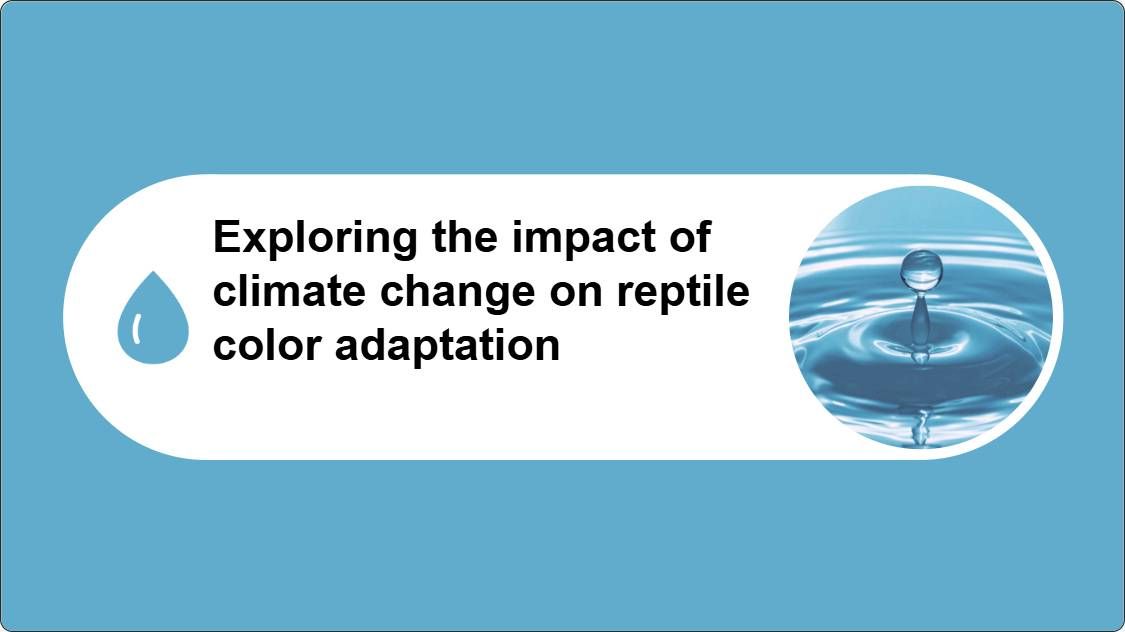 Exploring the impact of climate change on reptile color adaptation